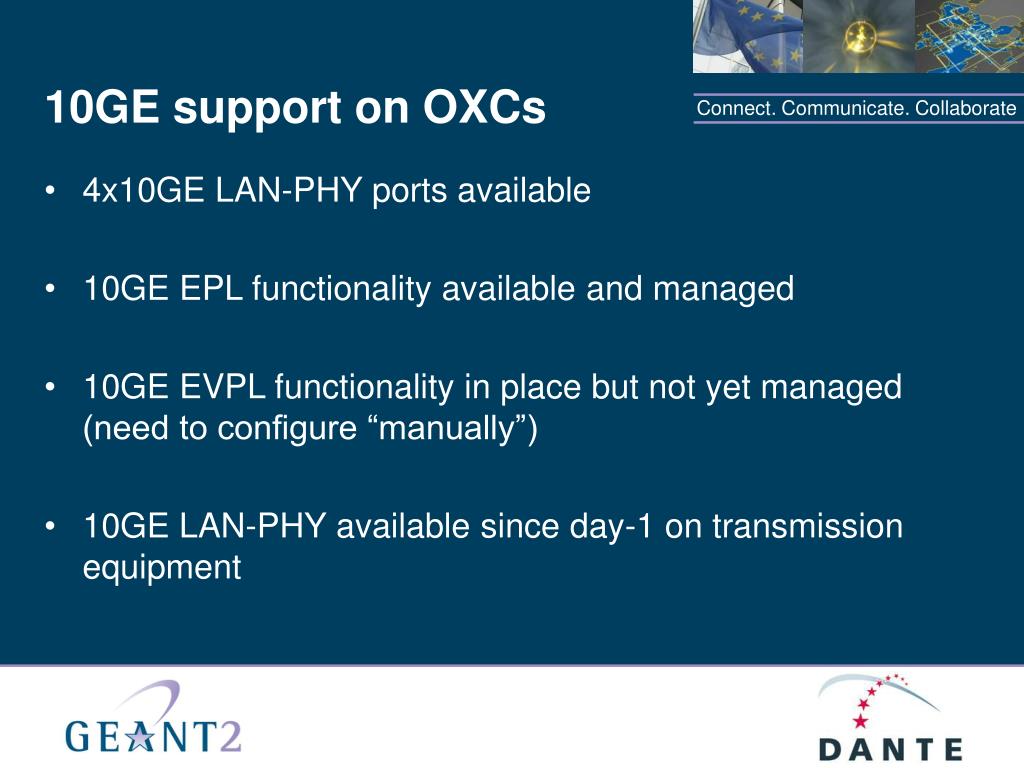 10GE support on OXCs

Connect. Communicate. Collaborate

• 4x10GE LAN-PHY ports available

• 10GE EPL functionality available and managed

• 10GE EVPL functionality in place but not yet managed (need to configure “manually”)

• 10GE LAN-PHY available since day-1 on transmission equipment

GEANT2

DANTE